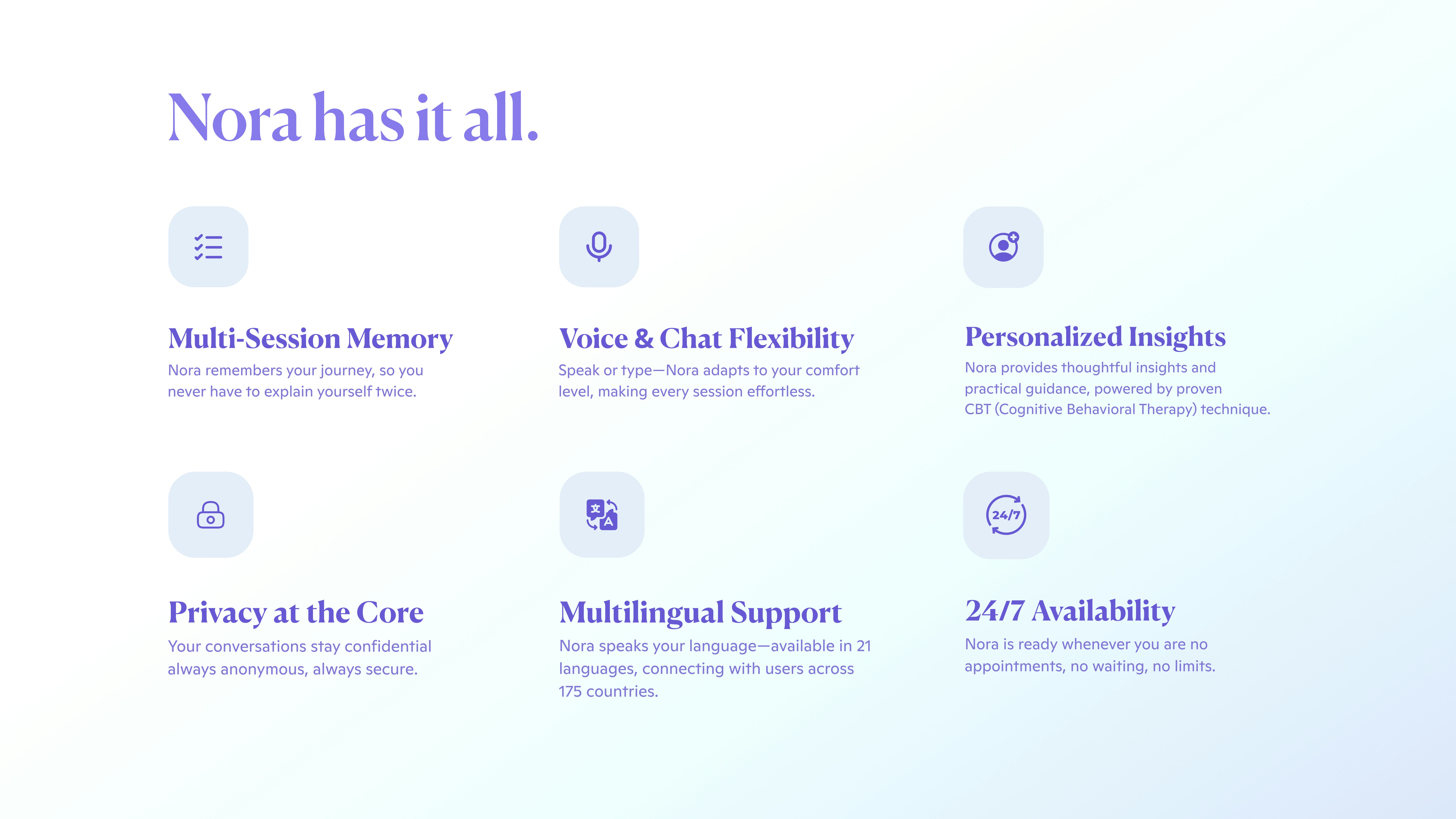 Nora has it all.

Multi-Session Memory
Nora remembers your journey, so you never have to explain yourself twice.

Voice & Chat Flexibility
Speak or type—Nora adapts to your comfort level, making every session effortless.

Personalized Insights
Nora provides thoughtful insights and practical guidance, powered by proven CBT (Cognitive Behavioral Therapy) technique.

Privacy at the Core
Your conversations stay confidential always anonymous, always secure.

Multilingual Support
Nora speaks your language—available in 21 languages, connecting with users across 175 countries.

24/7

24/7 Availability
Nora is ready whenever you are no appointments, no waiting, no limits.